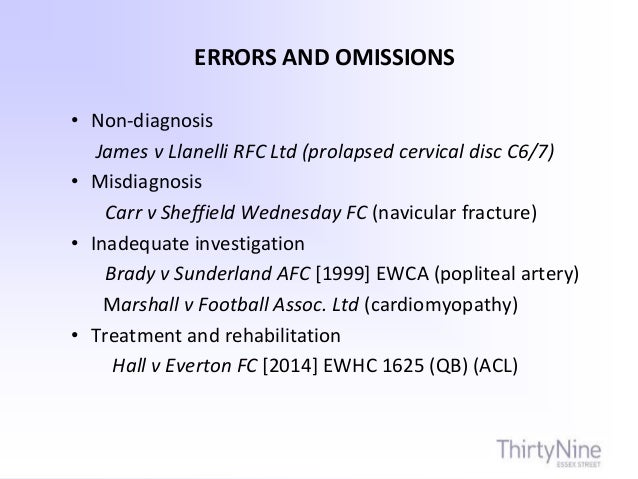 ERRORS AND OMISSIONS

• Non-diagnosis
James v Llanelli RFC Ltd (prolapsed cervical disc C6/7)

• Misdiagnosis
Carr v Sheffield Wednesday FC (navicular fracture)

• Inadequate investigation
Brady v Sunderland AFC [1999] EWCA (popliteal artery)
Marshall v Football Assoc. Ltd (cardiomyopathy)

• Treatment and rehabilitation
Hall v Everton FC [2014] EWHC 1625 (QB) (ACL)

ThirtyNine
ESSEX STREET